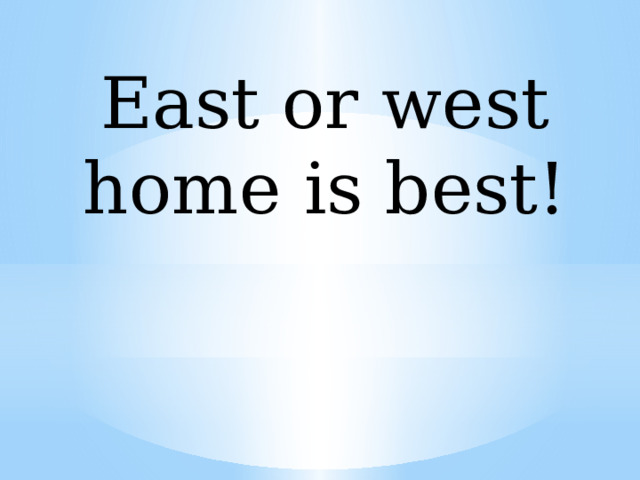 East or west home is best!